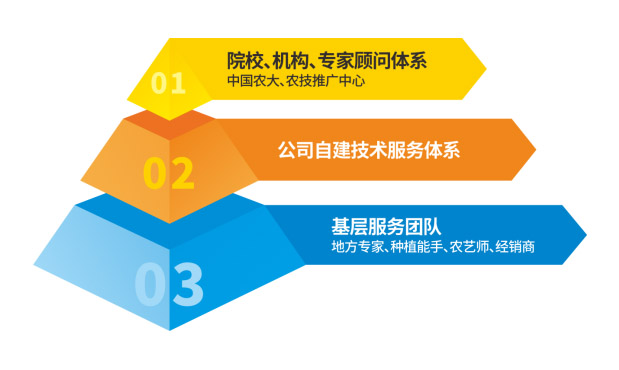 01
院校、机构、专家顾问体系
中国农大、农技推广中心

02
公司自建技术服务体系

03
基层服务团队
地方专家、种植能手、农艺师、经销商